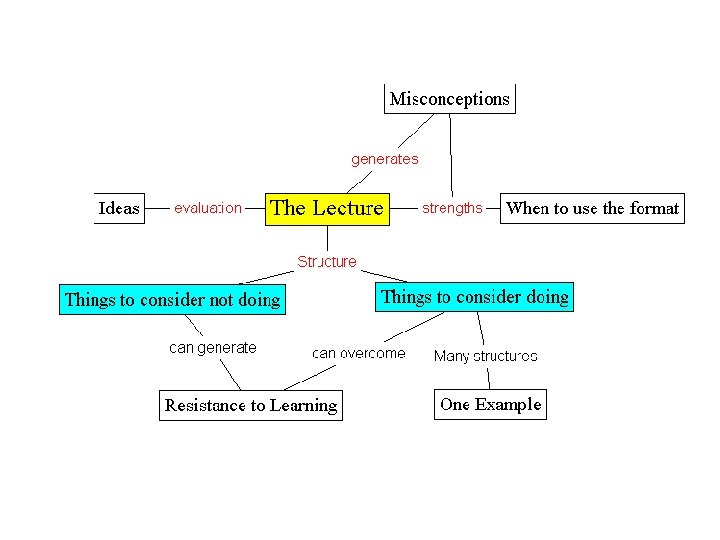 Misconceptions

generates

Ideas

evaluation

The Lecture

strengths

When to use the format

Structure

Things to consider not doing

Things to consider doing

can generate

can overcome

Many structures

Resistance to Learning

One Example